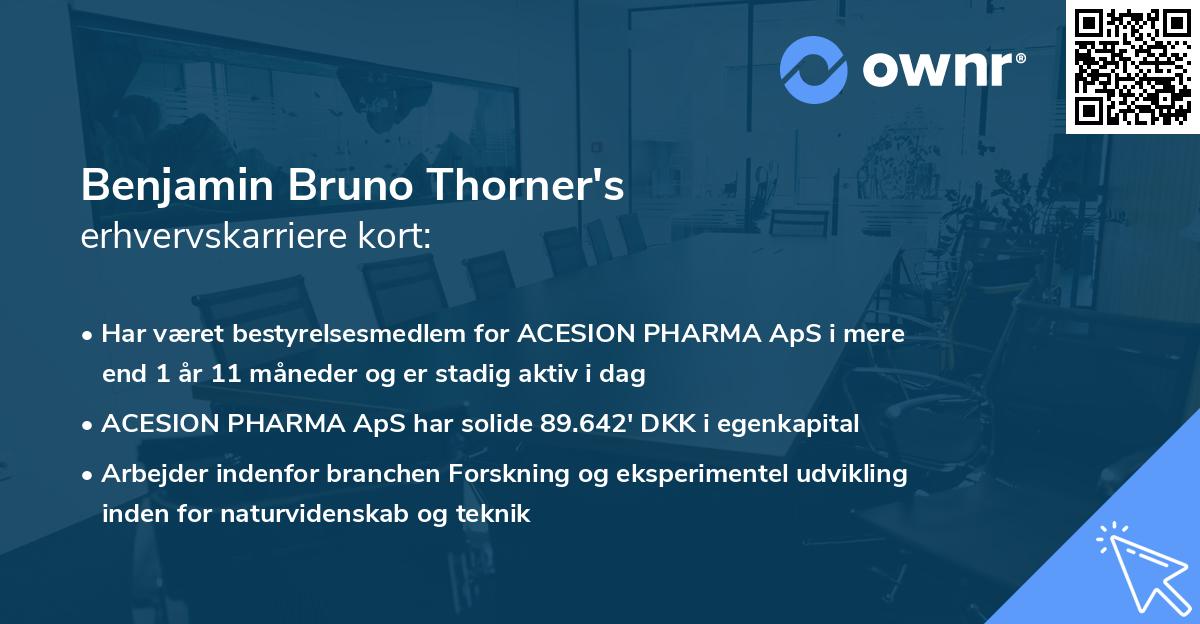 ownr®

Benjamin Bruno Thorner's
erhvervskarriere kort:

• Har været bestyrelsesmedlem for ACESION PHARMA ApS i mere end 1 år 11 måneder og er stadig aktiv i dag

• ACESION PHARMA ApS har solide 89.642' DKK i egenkapital

• Arbejder indenfor branchen Forskning og eksperimentel udvikling inden for naturvidenskab og teknik